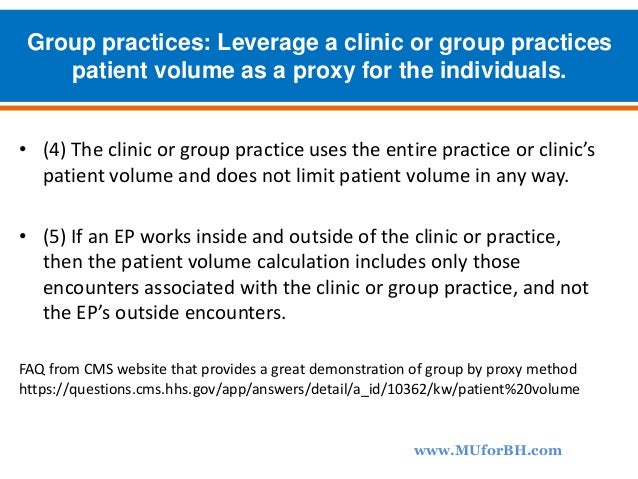 Group practices: Leverage a clinic or group practices patient volume as a proxy for the individuals.

• (4) The clinic or group practice uses the entire practice or clinic's patient volume and does not limit patient volume in any way.

• (5) If an EP works inside and outside of the clinic or practice, then the patient volume calculation includes only those encounters associated with the clinic or group practice, and not the EP's outside encounters.

FAQ from CMS website that provides a great demonstration of group by proxy method
https://questions.cms.hhs.gov/app/answers/detail/a_id/10362/kw/patient%20volume

www.MUforBH.com